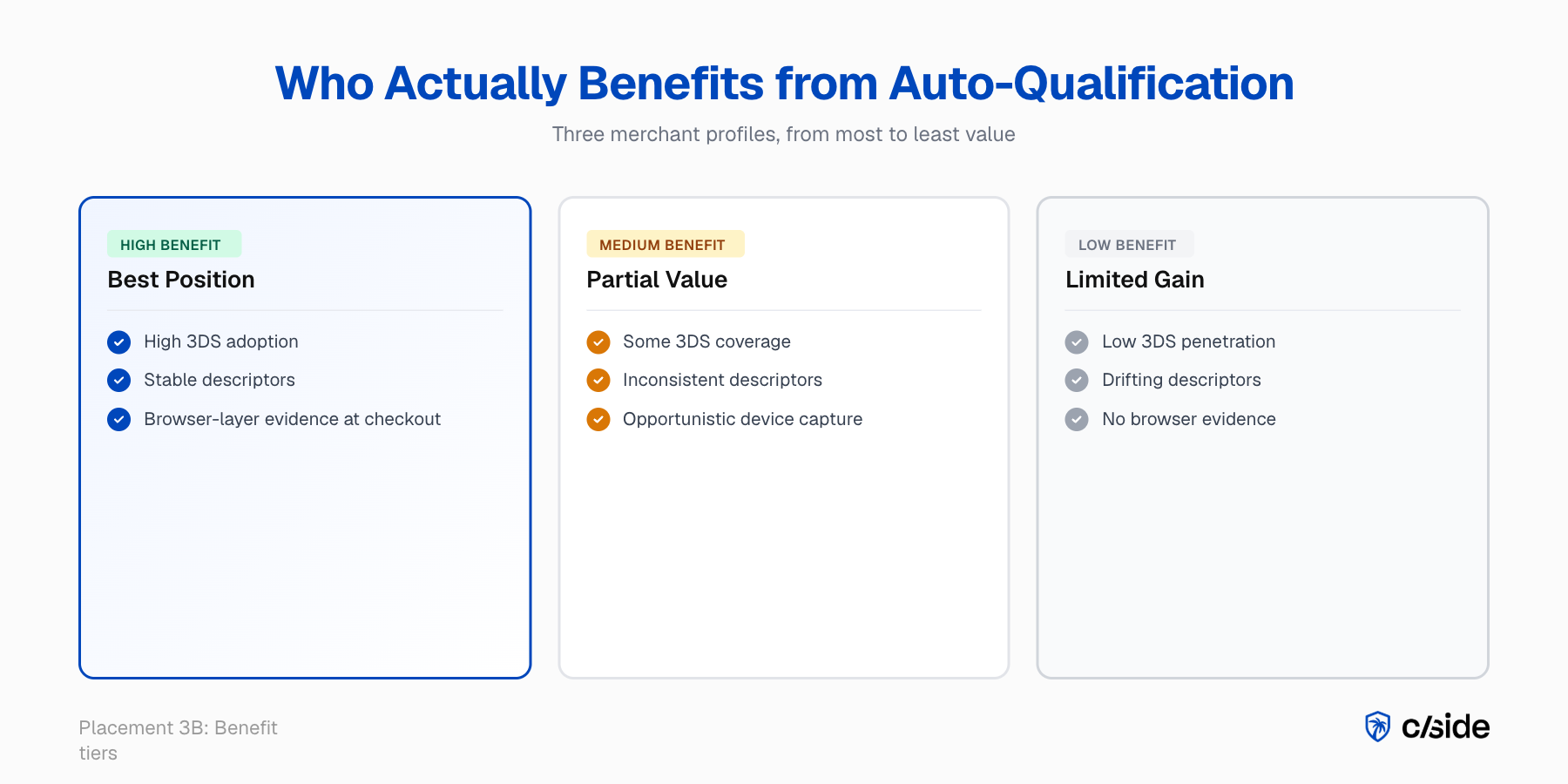 Who Actually Benefits from Auto-Qualification

Three merchant profiles, from most to least value

HIGH BENEFIT
Best Position

High 3DS adoption
Stable descriptors
Browser-layer evidence at checkout

MEDIUM BENEFIT
Partial Value

Some 3DS coverage
Inconsistent descriptors
Opportunistic device capture

LOW BENEFIT
Limited Gain

Low 3DS penetration
Drifting descriptors
No browser evidence

Placement 3B: Benefit tiers

c/side